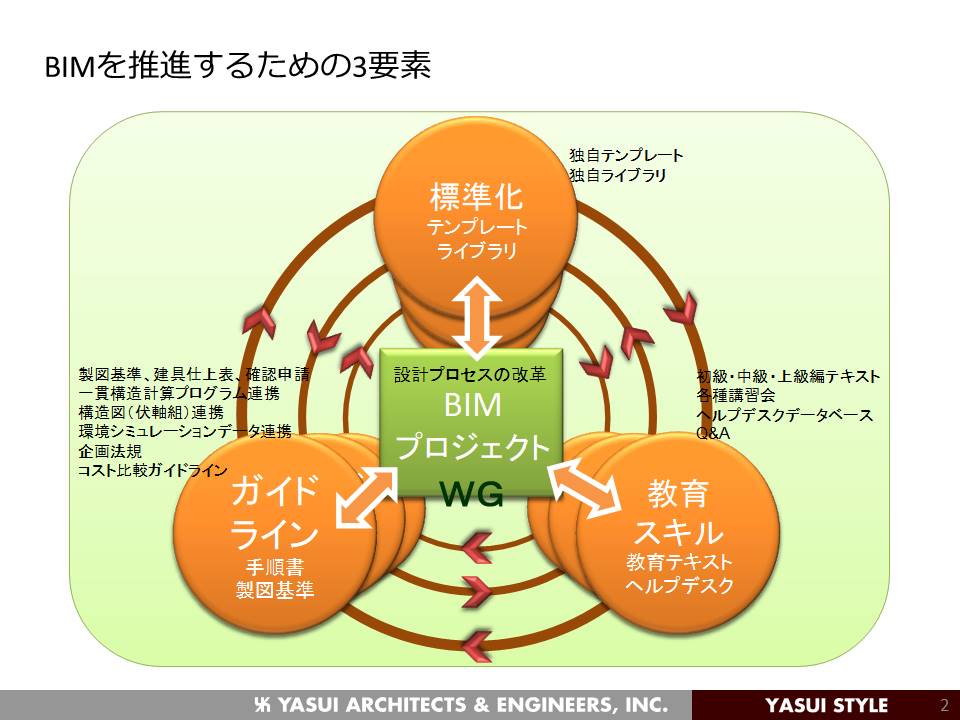 BIMを推進するための3要素

独自テンプレート
独自ライブラリ

標準化
テンプレート
ライブラリ

製図基準、建具仕上表、確認申請
一貫構造計算プログラム連携
構造図(伏軸組)連携
環境シミュレーションデータ連携
企画法規
コスト比較ガイドライン

設計プロセスの改革
BIM
プロジェクト
WG

初級・中級・上級編テキスト
各種講習会
ヘルプデスクデータベース
Q&A

ガイド
ライン
手順書
製図基準

教育
スキル
教育テキスト
ヘルプデスク

YASUI ARCHITECTS & ENGINEERS, INC.
YASUI STYLE
2